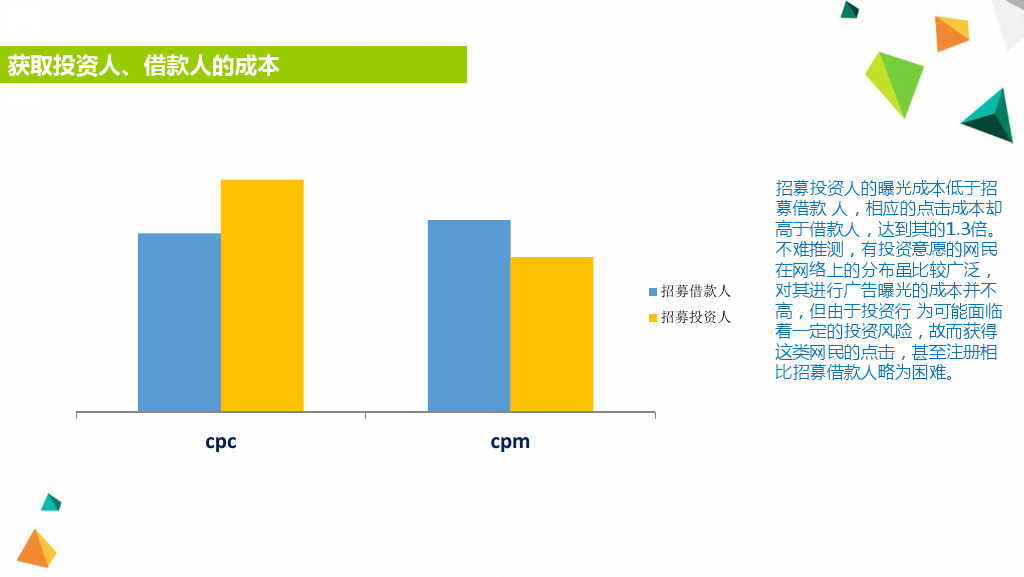 获取投资人、借款人的成本

招募借款人
招募投资人

cpc
cpm

招募投资人的曝光成本低于招募借款 人，相应的点击成本却高于借款人，达到其的1.3倍。不难推测，有投资意愿的网民在网络上的分布虽比较广泛，对其进行广告曝光的成本并不高，但由于投资行 为可能面临着一定的投资风险，故而获得这类网民的点击，甚至注册相比招募借款人略为困难。